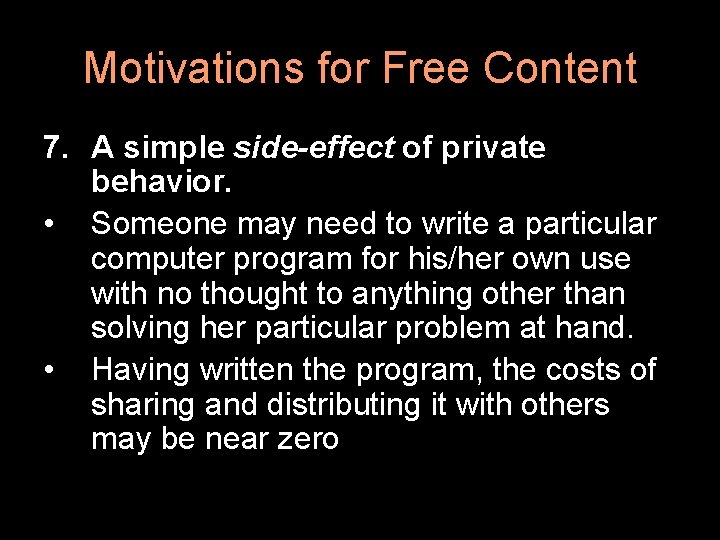 Motivations for Free Content

7. A simple side-effect of private behavior.

• Someone may need to write a particular computer program for his/her own use with no thought to anything other than solving her particular problem at hand.

• Having written the program, the costs of sharing and distributing it with others may be near zero